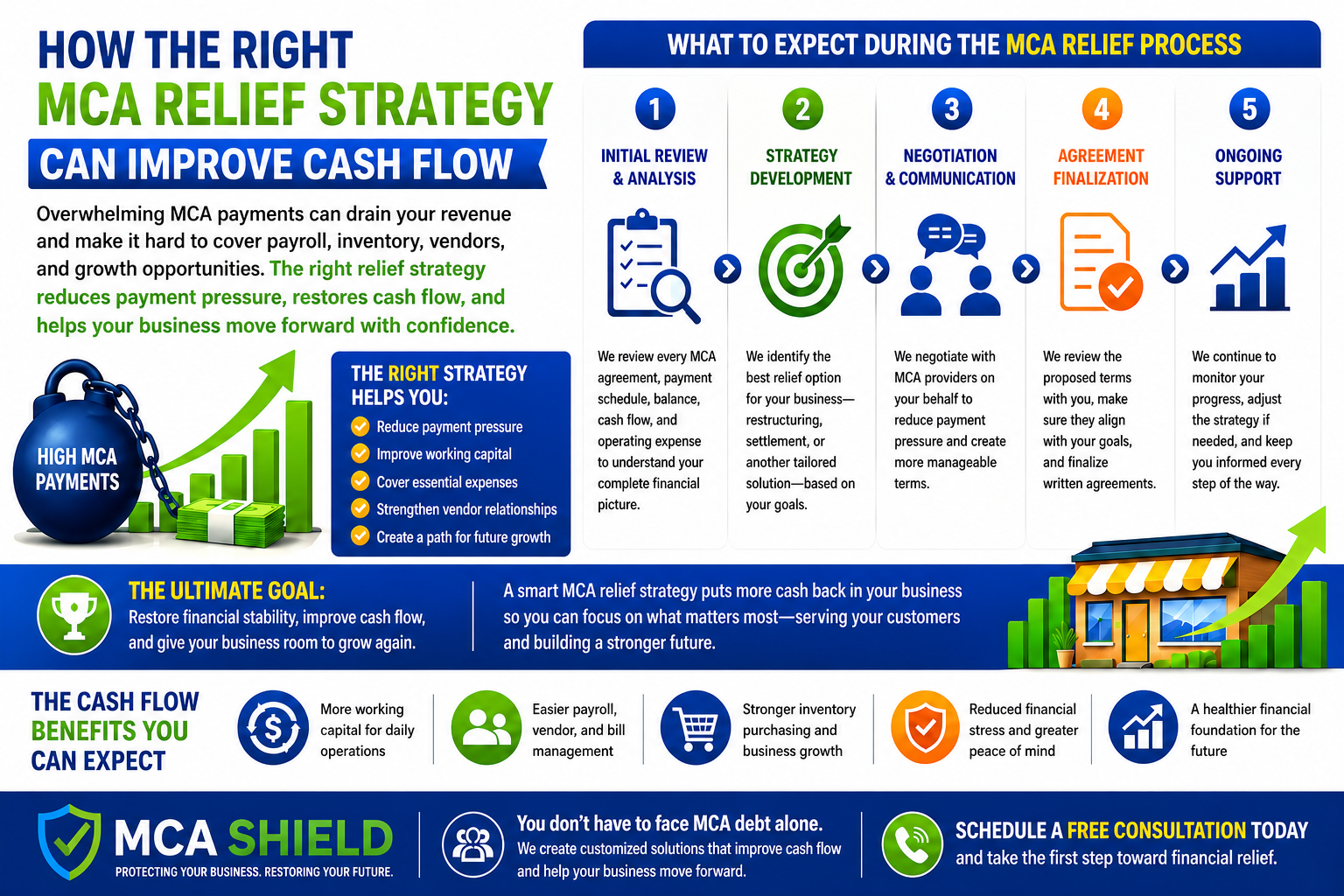 HOW THE RIGHT
MCA RELIEF STRATEGY
CAN IMPROVE CASH FLOW

Overwhelming MCA payments can drain your revenue and make it hard to cover payroll, inventory, vendors, and growth opportunities. The right relief strategy reduces payment pressure, restores cash flow, and helps your business move forward with confidence.

HIGH MCA PAYMENTS

THE RIGHT STRATEGY HELPS YOU:
Reduce payment pressure
Improve working capital
Cover essential expenses
Strengthen vendor relationships
Create a path for future growth

WHAT TO EXPECT DURING THE MCA RELIEF PROCESS

1
INITIAL REVIEW & ANALYSIS
We review every MCA agreement, payment schedule, balance, cash flow, and operating expense to understand your complete financial picture.

2
STRATEGY DEVELOPMENT
We identify the best relief option for your business—restructuring, settlement, or another tailored solution—based on your goals.

3
NEGOTIATION & COMMUNICATION
We negotiate with MCA providers on your behalf to reduce payment pressure and create more manageable terms.

4
AGREEMENT FINALIZATION
We review the proposed terms with you, make sure they align with your goals, and finalize written agreements.

5
ONGOING SUPPORT
We continue to monitor your progress, adjust the strategy if needed, and keep you informed every step of the way.

THE ULTIMATE GOAL:
Restore financial stability, improve cash flow, and give your business room to grow again.

A smart MCA relief strategy puts more cash back in your business so you can focus on what matters most—serving your customers and building a stronger future.

THE CASH FLOW BENEFITS YOU CAN EXPECT

More working capital for daily operations

Easier payroll, vendor, and bill management

Stronger inventory purchasing and business growth

Reduced financial stress and greater peace of mind

A healthier financial foundation for the future

MCA SHIELD
PROTECTING YOUR BUSINESS. RESTORING YOUR FUTURE.

You don't have to face MCA debt alone.
We create customized solutions that improve cash flow and help your business move forward.

SCHEDULE A FREE CONSULTATION TODAY
and take the first step toward financial relief.